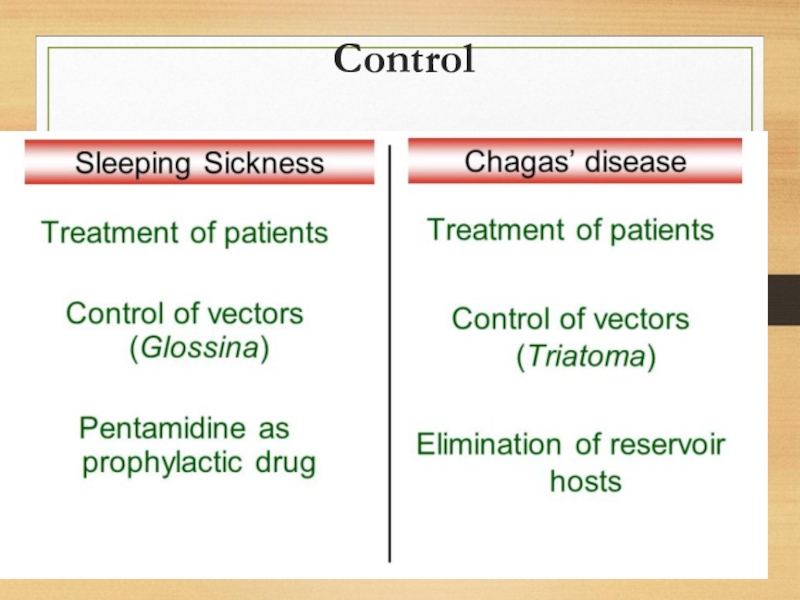 Control

Sleeping Sickness

Treatment of patients

Control of vectors (Glossina)

Pentamidine as prophylactic drug

Chagas' disease

Treatment of patients

Control of vectors (Triatoma)

Elimination of reservoir hosts